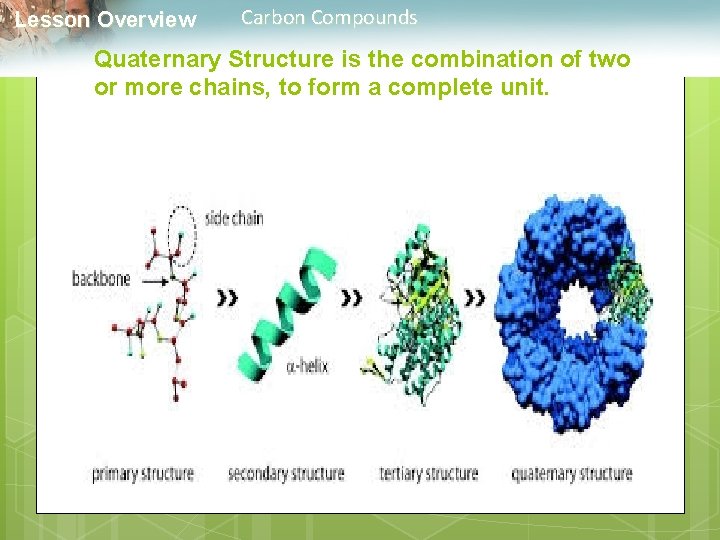 Lesson Overview Carbon Compounds

Quaternary Structure is the combination of two or more chains, to form a complete unit.

side chain

backbone

α-helix

primary structure

secondary structure

tertiary structure

quaternary structure